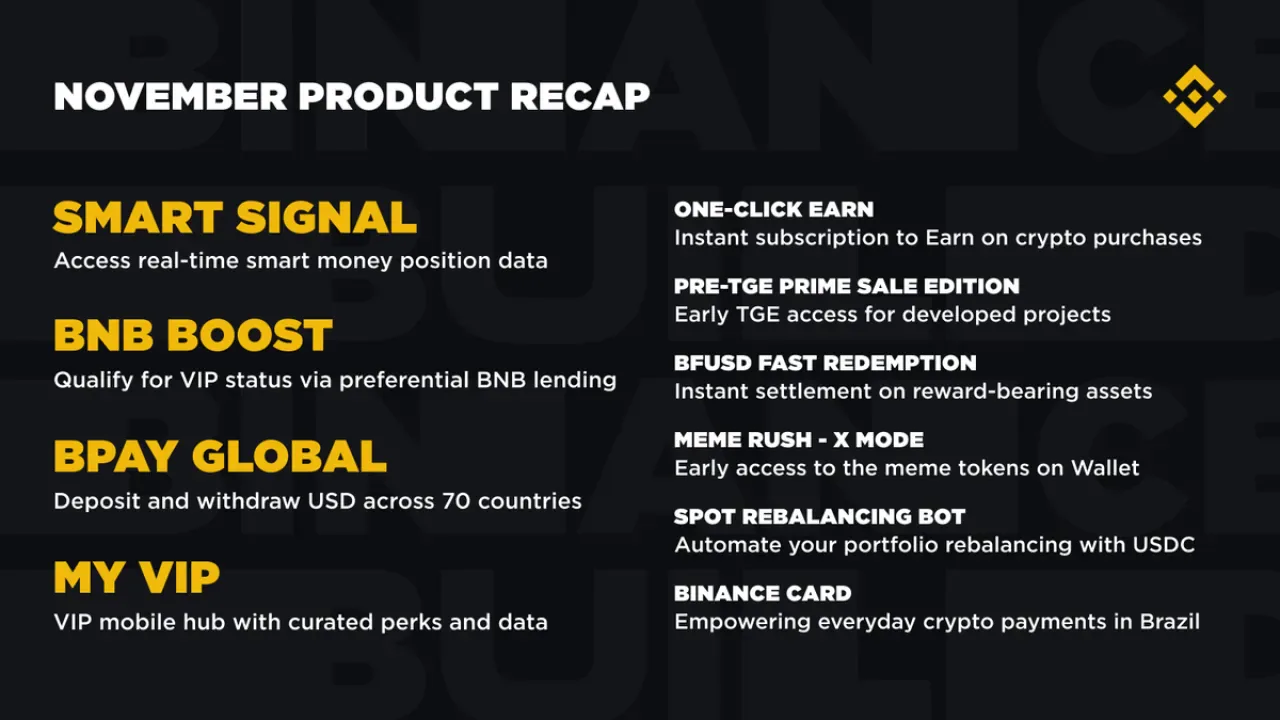 NOVEMBER PRODUCT RECAP

SMART SIGNAL
Access real-time smart money position data

BNB BOOST
Qualify for VIP status via preferential BNB lending

BPAY GLOBAL
Deposit and withdraw USD across 70 countries

MY VIP
VIP mobile hub with curated perks and data

ONE-CLICK EARN
Instant subscription to Earn on crypto purchases

PRE-TGE PRIME SALE EDITION
Early TGE access for developed projects

BFUSD FAST REDEMPTION
Instant settlement on reward-bearing assets

MEME RUSH - X MODE
Early access to the meme tokens on Wallet

SPOT REBALANCING BOT
Automate your portfolio rebalancing with USDC

BINANCE CARD
Empowering everyday crypto payments in Brazil